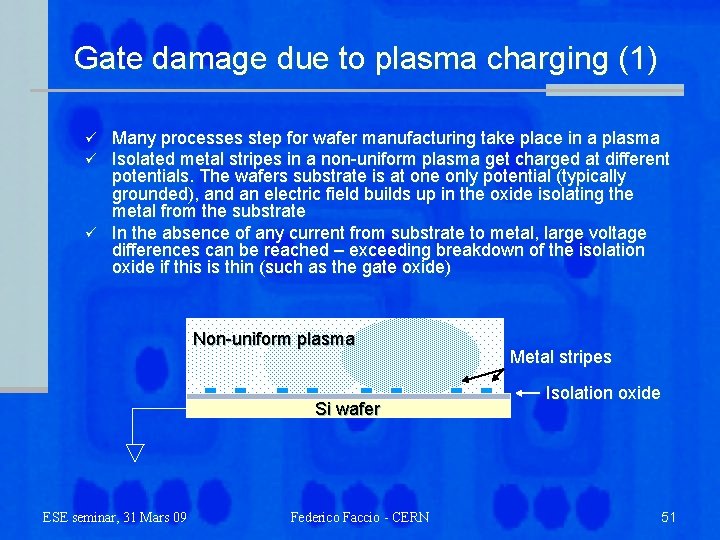 Gate damage due to plasma charging (1)

✓ Many processes step for wafer manufacturing take place in a plasma
✓ Isolated metal stripes in a non-uniform plasma get charged at different potentials. The wafers substrate is at one only potential (typically grounded), and an electric field builds up in the oxide isolating the metal from the substrate
✓ In the absence of any current from substrate to metal, large voltage differences can be reached – exceeding breakdown of the isolation oxide if this is thin (such as the gate oxide)

Non-uniform plasma

Metal stripes

Isolation oxide

Si wafer

ESE seminar, 31 Mars 09

Federico Faccio - CERN

51